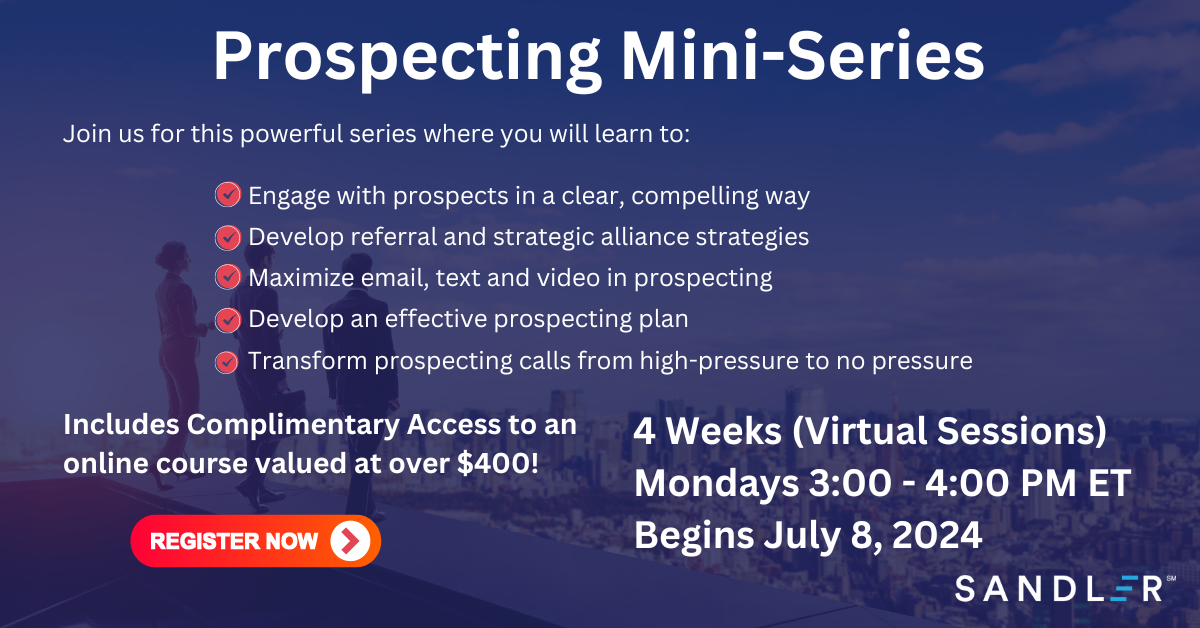 Prospecting Mini-Series

Join us for this powerful series where you will learn to:

Engage with prospects in a clear, compelling way
Develop referral and strategic alliance strategies
Maximize email, text and video in prospecting
Develop an effective prospecting plan
Transform prospecting calls from high-pressure to no pressure

Includes Complimentary Access to an online course valued at over $400!

REGISTER NOW

4 Weeks (Virtual Sessions)
Mondays 3:00 - 4:00 PM ET
Begins July 8, 2024

SANDLER SM